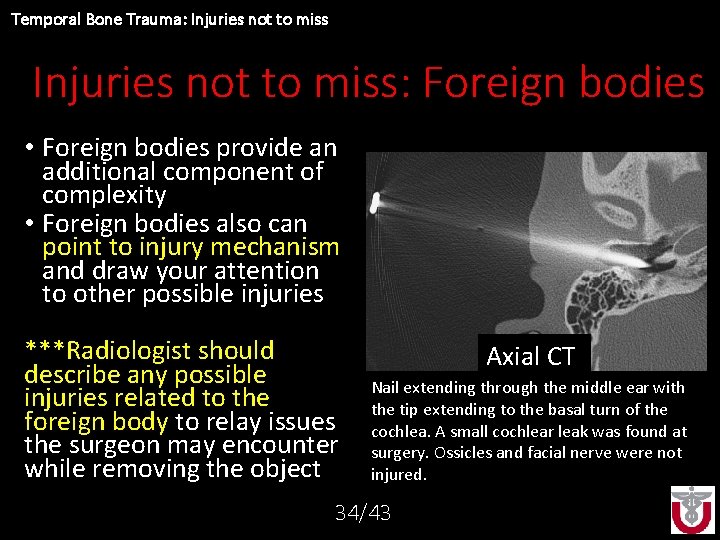 Temporal Bone Trauma: Injuries not to miss

Injuries not to miss: Foreign bodies

• Foreign bodies provide an additional component of complexity
• Foreign bodies also can point to injury mechanism and draw your attention to other possible injuries

***Radiologist should describe any possible injuries related to the foreign body to relay issues the surgeon may encounter while removing the object

Axial CT

Nail extending through the middle ear with the tip extending to the basal turn of the cochlea. A small cochlear leak was found at surgery. Ossicles and facial nerve were not injured.

34/43